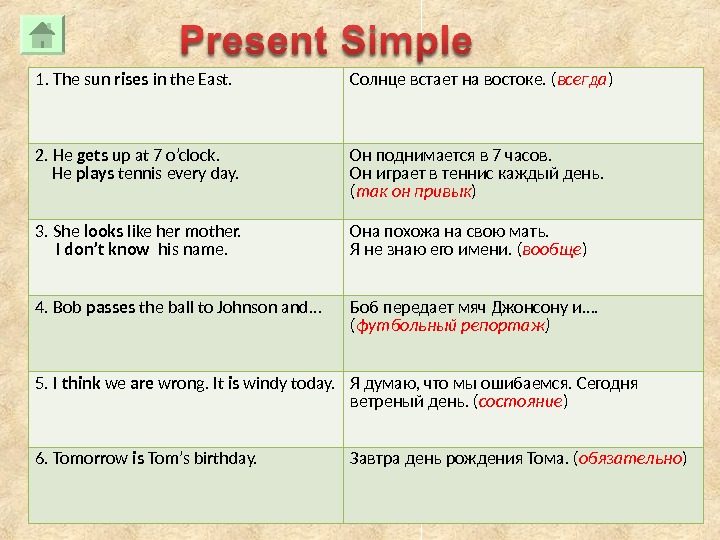 Present Simple

| | |
|---|---|
| 1. The sun rises in the East. | Солнце встает на востоке. (всегда) |
| 2. He gets up at 7 o'clock. He plays tennis every day. | Он поднимается в 7 часов. Он играет в теннис каждый день. (так он привык) |
| 3. She looks like her mother. I don't know his name. | Она похожа на свою мать. Я не знаю его имени. (вообще) |
| 4. Bob passes the ball to Johnson and… | Боб передает мяч Джонсону и…. (футбольный репортаж) |
| 5. I think we are wrong. It is windy today. | Я думаю, что мы ошибаемся. Сегодня ветреный день. (состояние) |
| 6. Tomorrow is Tom's birthday. | Завтра день рождения Тома. (обязательно) |